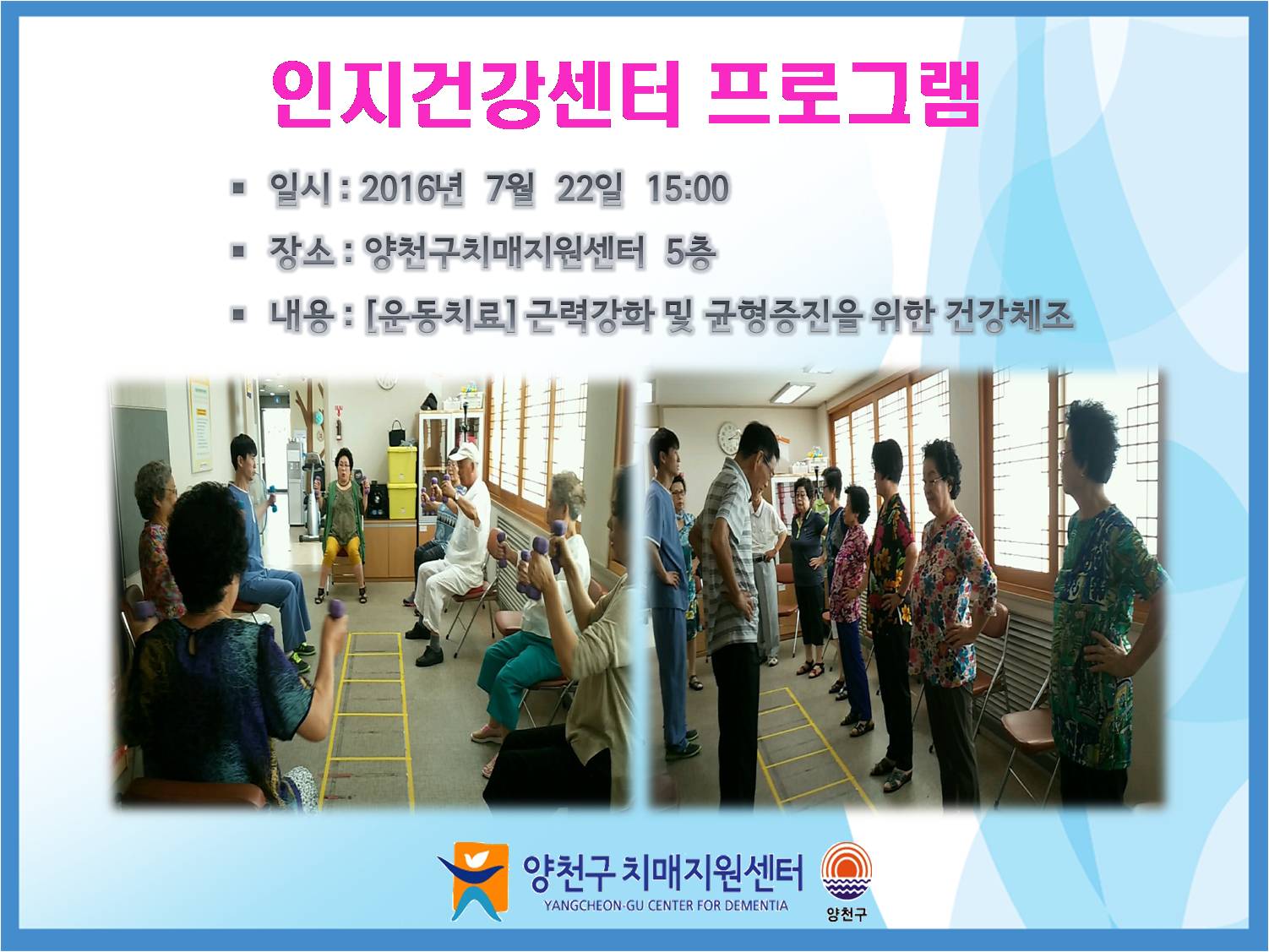 인지건강센터 프로그램

▪ 일시 : 2016년 7월 22일 15:00

▪ 장소 : 양천구치매지원센터 5층

▪ 내용 : [운동치료] 근력강화 및 균형증진을 위한 건강체조

양천구 치매지원센터
YANGCHEON-GU CENTER FOR DEMENTIA

양천구